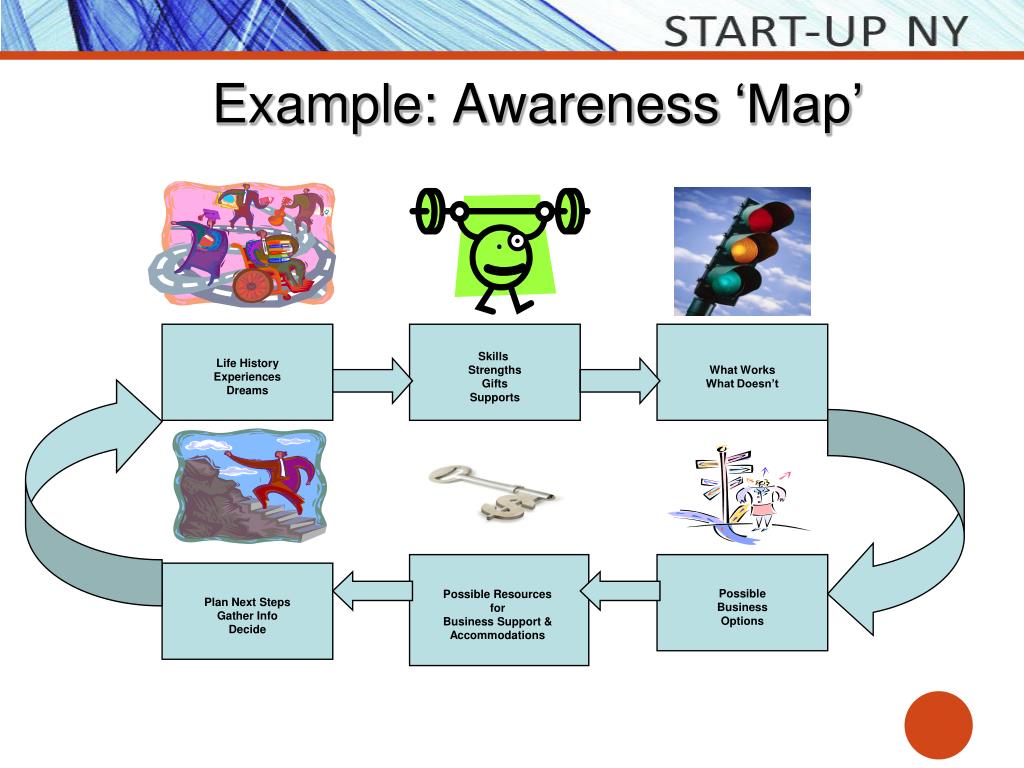 START-UP NY

Example: Awareness ‘Map’

Life History
Experiences
Dreams

Skills
Strengths
Gifts
Supports

What Works
What Doesn’t

Possible
Business
Options

Possible Resources
for
Business Support &
Accommodations

Plan Next Steps
Gather Info
Decide